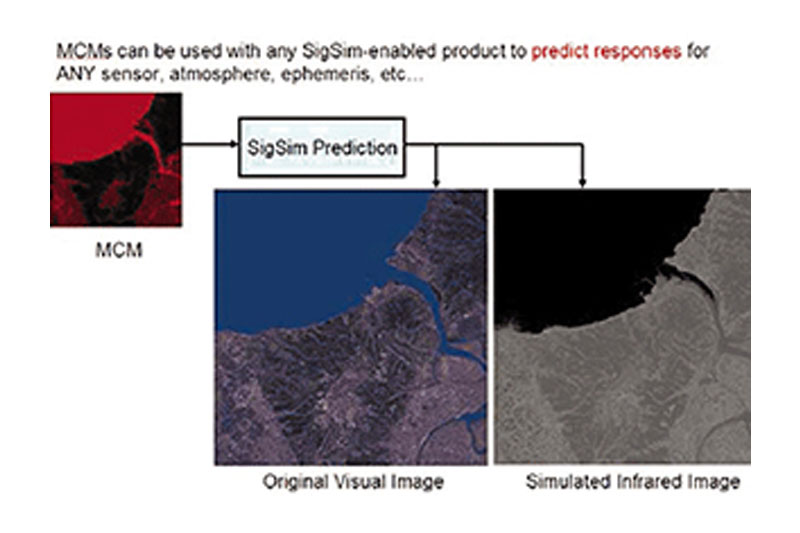 MCMs can be used with any SigSim-enabled product to predict responses for ANY sensor, atmosphere, ephemeris, etc...

SigSim Prediction

MCM

Original Visual Image

Simulated Infrared Image